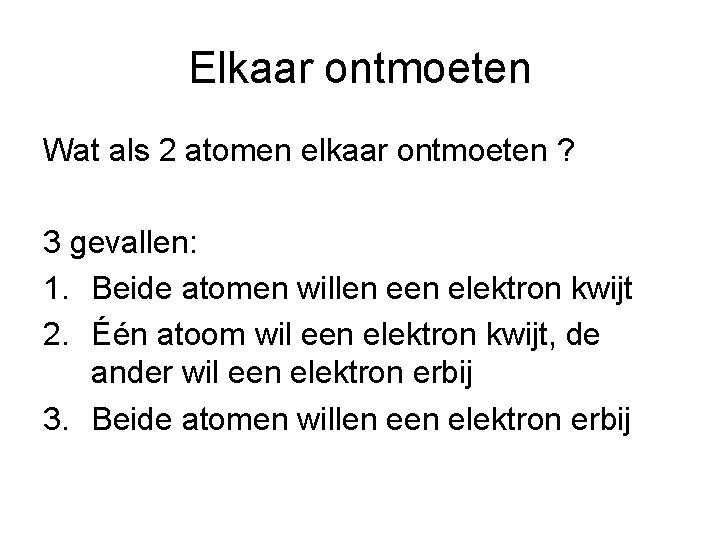 Elkaar ontmoeten

Wat als 2 atomen elkaar ontmoeten ?

3 gevallen:
1. Beide atomen willen een elektron kwijt
2. Één atoom wil een elektron kwijt, de ander wil een elektron erbij
3. Beide atomen willen een elektron erbij